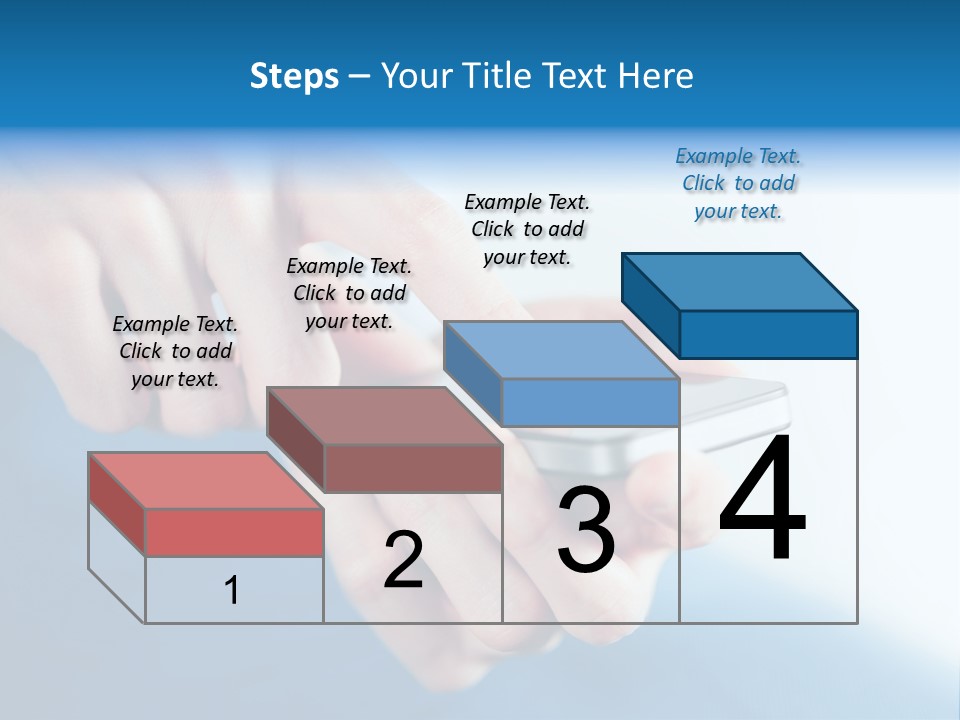 Steps – Your Title Text Here

Example Text. Click to add your text.

Example Text. Click to add your text.

Example Text. Click to add your text.

Example Text. Click to add your text.

1

2

3

4